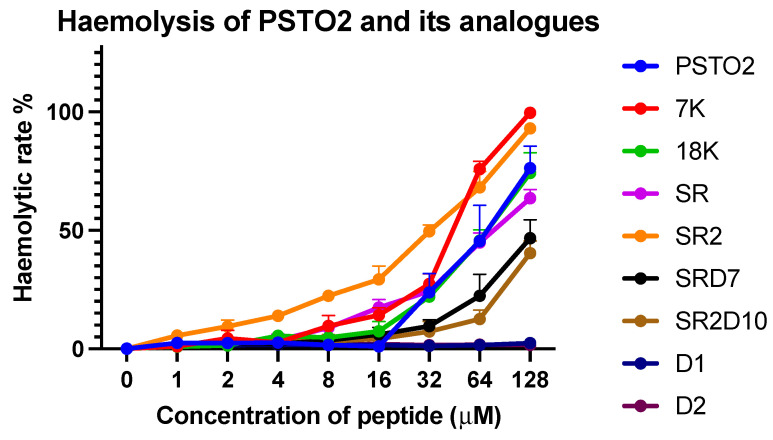 Haemolysis of PSTO2 and its analogues

Haemolytic rate %

100
50
0

0 1 2 4 8 16 32 64 128

Concentration of peptide (μM)

PSTO2
7K
18K
SR
SR2
SRD7
SR2D10
D1
D2